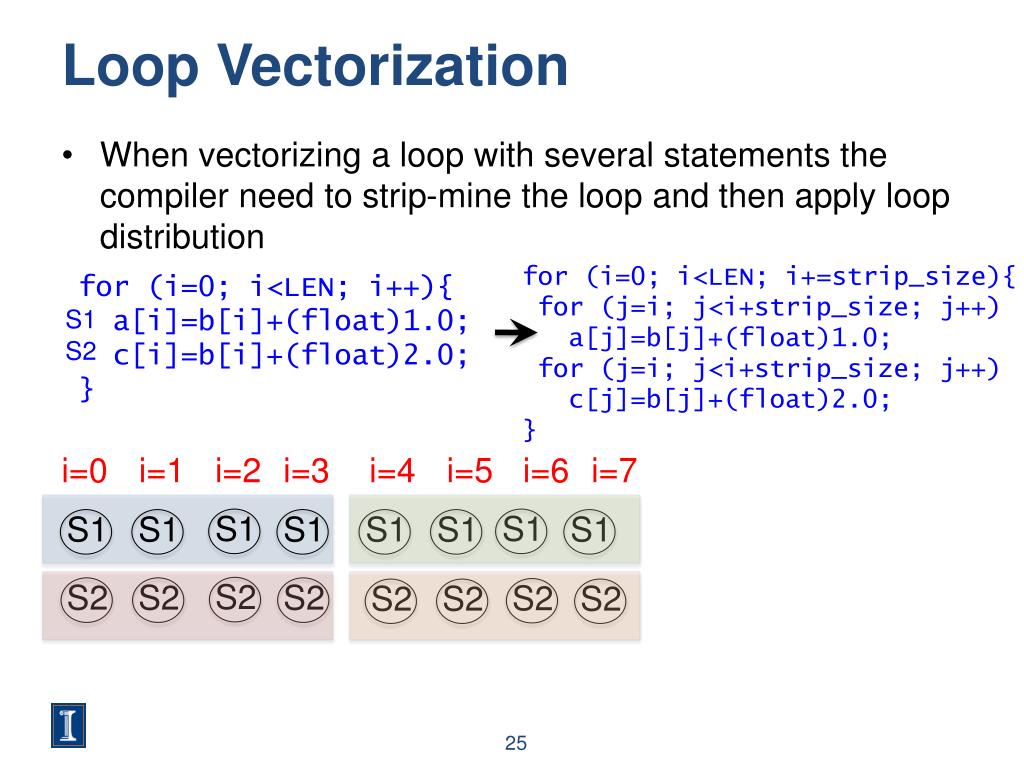 Loop Vectorization

• When vectorizing a loop with several statements the compiler need to strip-mine the loop and then apply loop distribution

for (i=0; i<LEN; i++){
S1 a[i]=b[i]+(float)1.0;
S2 c[i]=b[i]+(float)2.0;
}

for (i=0; i<LEN; i+=strip_size){
for (j=i; j<i+strip_size; j++)
a[j]=b[j]+(float)1.0;
for (j=i; j<i+strip_size; j++)
c[j]=b[j]+(float)2.0;
}

i=0 i=1 i=2 i=3 i=4 i=5 i=6 i=7

S1 S1 S1 S1 S1 S1 S1 S1

S2 S2 S2 S2 S2 S2 S2 S2

I

25